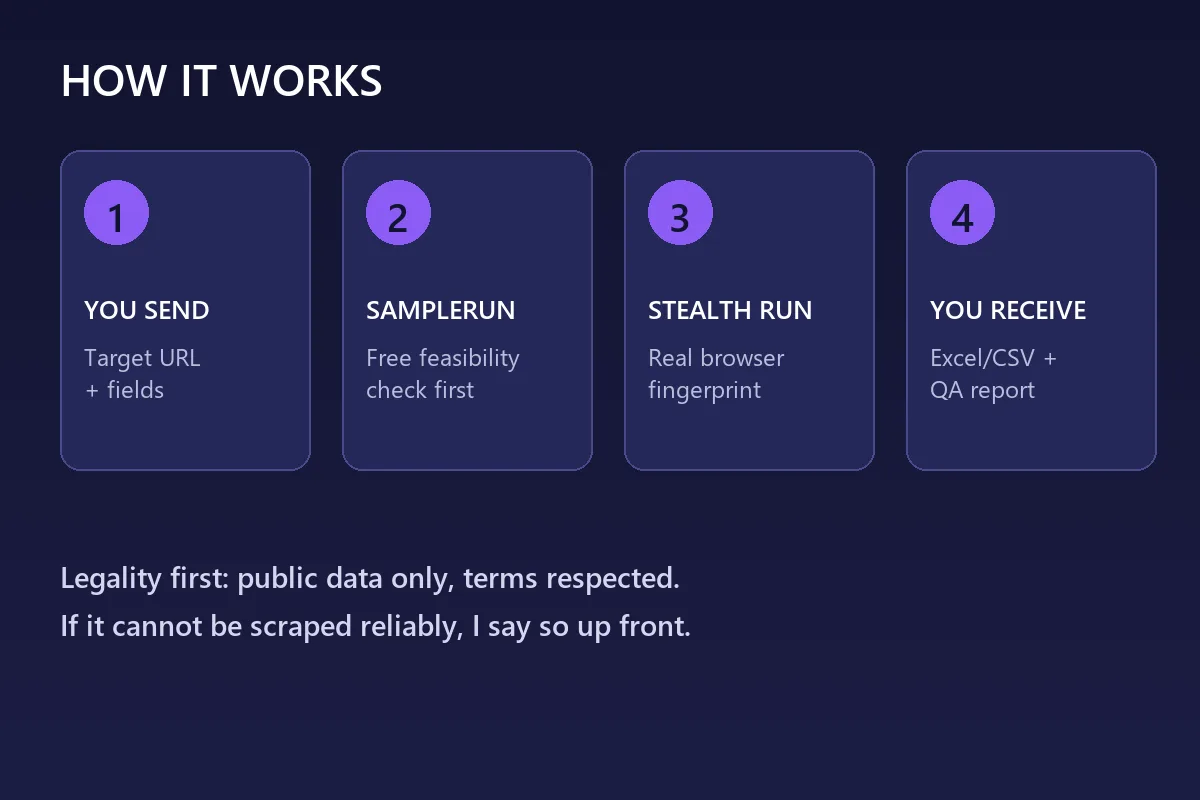 HOW IT WORKS

1

YOU SEND

Target URL + fields

2

SAMPLERUN

Free feasibility check first

3

STEALTH RUN

Real browser fingerprint

4

YOU RECEIVE

Excel/CSV + QA report

Legality first: public data only, terms respected.
If it cannot be scraped reliably, I say so up front.